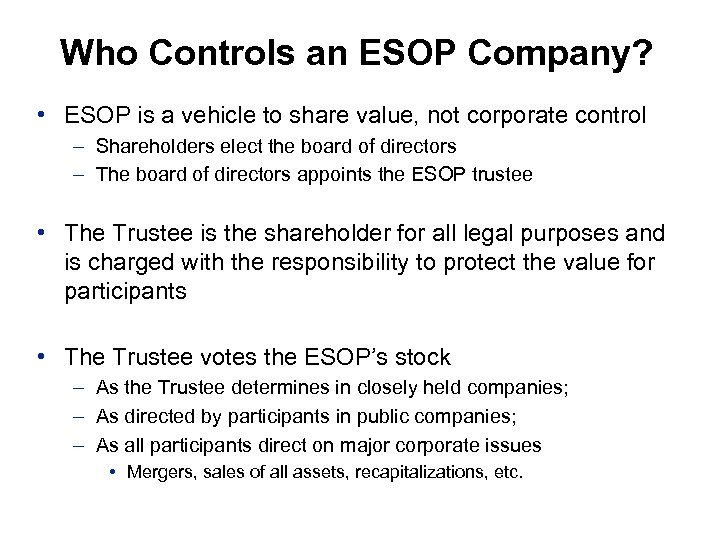 Who Controls an ESOP Company?

• ESOP is a vehicle to share value, not corporate control
– Shareholders elect the board of directors
– The board of directors appoints the ESOP trustee

• The Trustee is the shareholder for all legal purposes and is charged with the responsibility to protect the value for participants

• The Trustee votes the ESOP's stock
– As the Trustee determines in closely held companies;
– As directed by participants in public companies;
– As all participants direct on major corporate issues
• Mergers, sales of all assets, recapitalizations, etc.